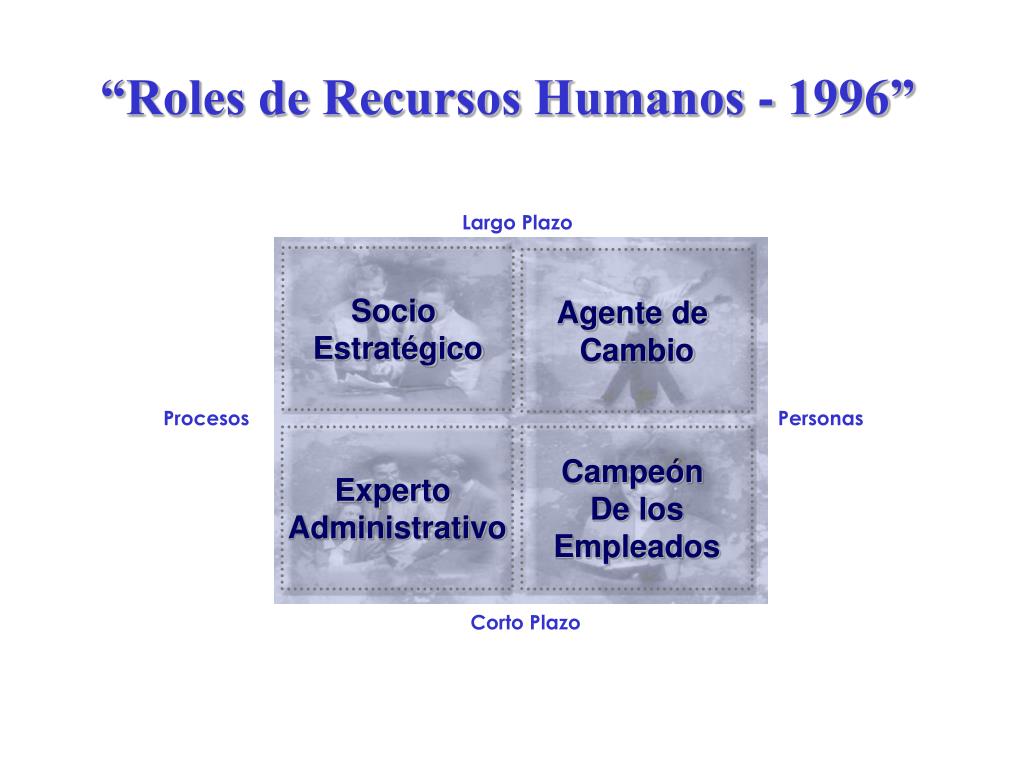 “Roles de Recursos Humanos - 1996”

Largo Plazo

Socio Estratégico

Agente de Cambio

Procesos

Personas

Experto Administrativo

Campeón De los Empleados

Corto Plazo